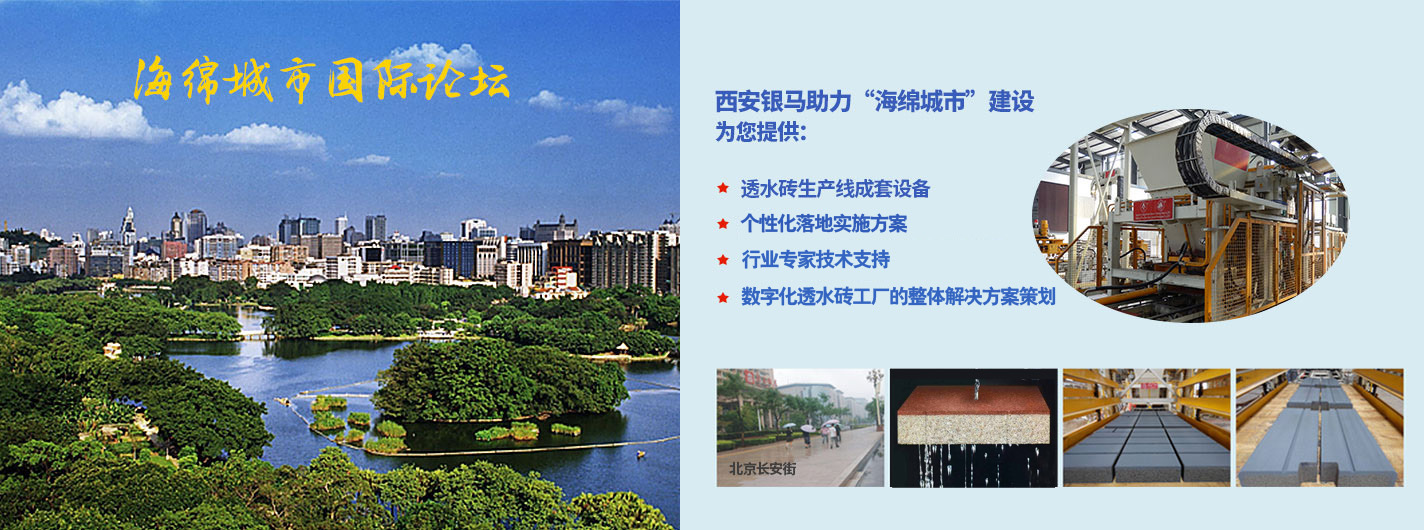 海绵城市国际论坛

西安银马助力“海绵城市”建设
为您提供:

★ 透水砖生产线成套设备
★ 个性化落地实施方案
★ 行业专家技术支持
★ 数字化透水砖工厂的整体解决方案策划

北京长安街